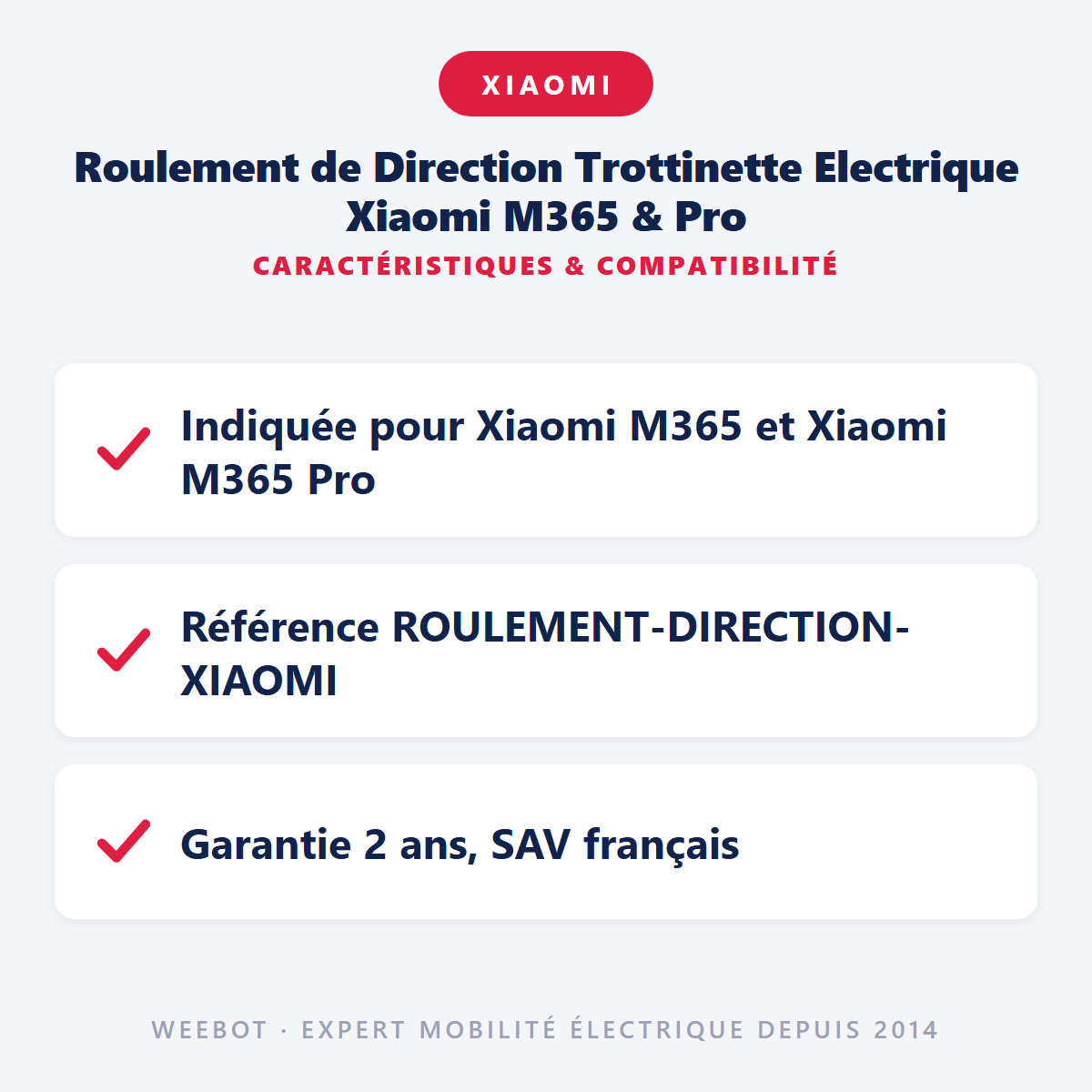 XIAOMI

Roulement de Direction Trottinette Electrique Xiaomi M365 & Pro

CARACTÉRISTIQUES & COMPATIBILITÉ

✓ Indiquée pour Xiaomi M365 et Xiaomi M365 Pro

✓ Référence ROULEMENT-DIRECTION-XIAOMI

✓ Garantie 2 ans, SAV français

WEEBOT · EXPERT MOBILITÉ ÉLECTRIQUE DEPUIS 2014